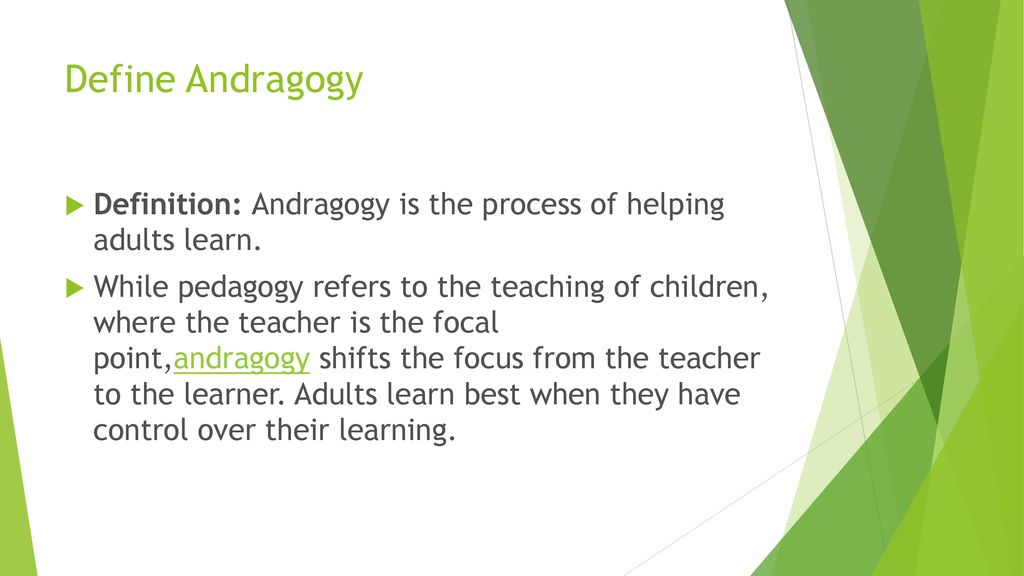 Define Andragogy

Definition: Andragogy is the process of helping adults learn.

While pedagogy refers to the teaching of children, where the teacher is the focal point,andragogy shifts the focus from the teacher to the learner. Adults learn best when they have control over their learning.